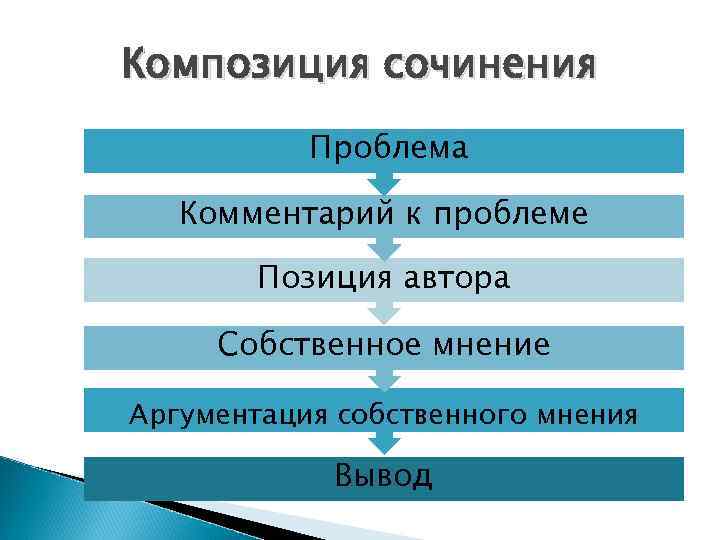 Композиция сочинения

Проблема

Комментарий к проблеме

Позиция автора

Собственное мнение

Аргументация собственного мнения

Вывод